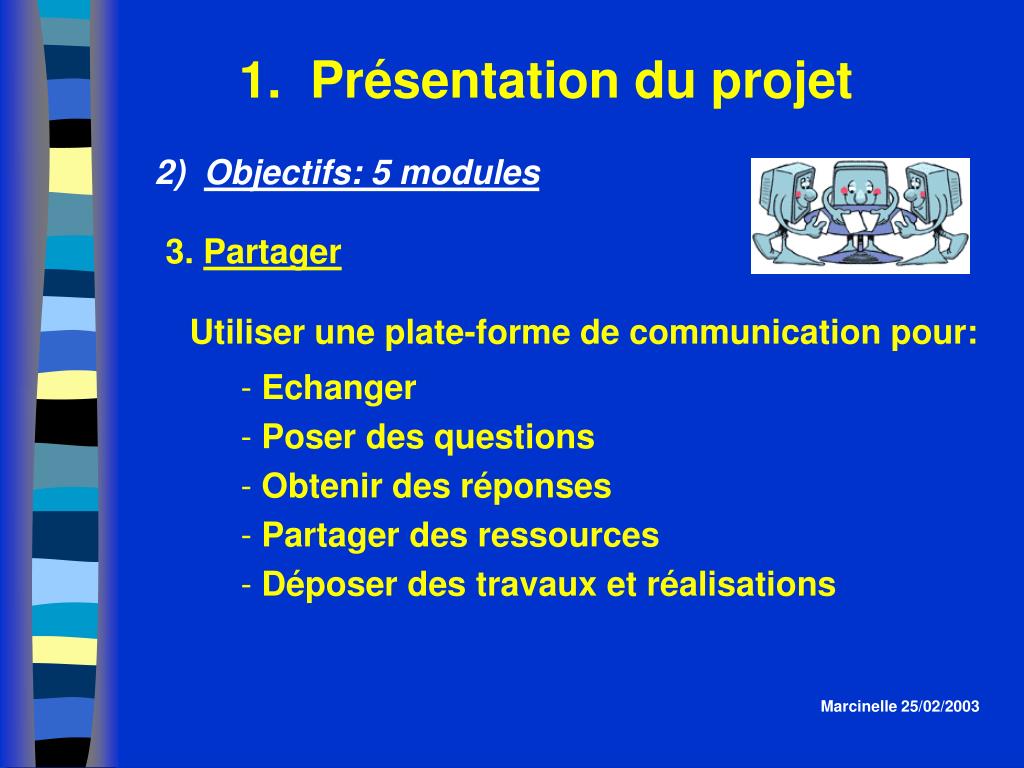 1. Présentation du projet

2) Objectifs: 5 modules

3. Partager

Utiliser une plate-forme de communication pour:

- Echanger
- Poser des questions
- Obtenir des réponses
- Partager des ressources
- Déposer des travaux et réalisations

Marcinelle 25/02/2003